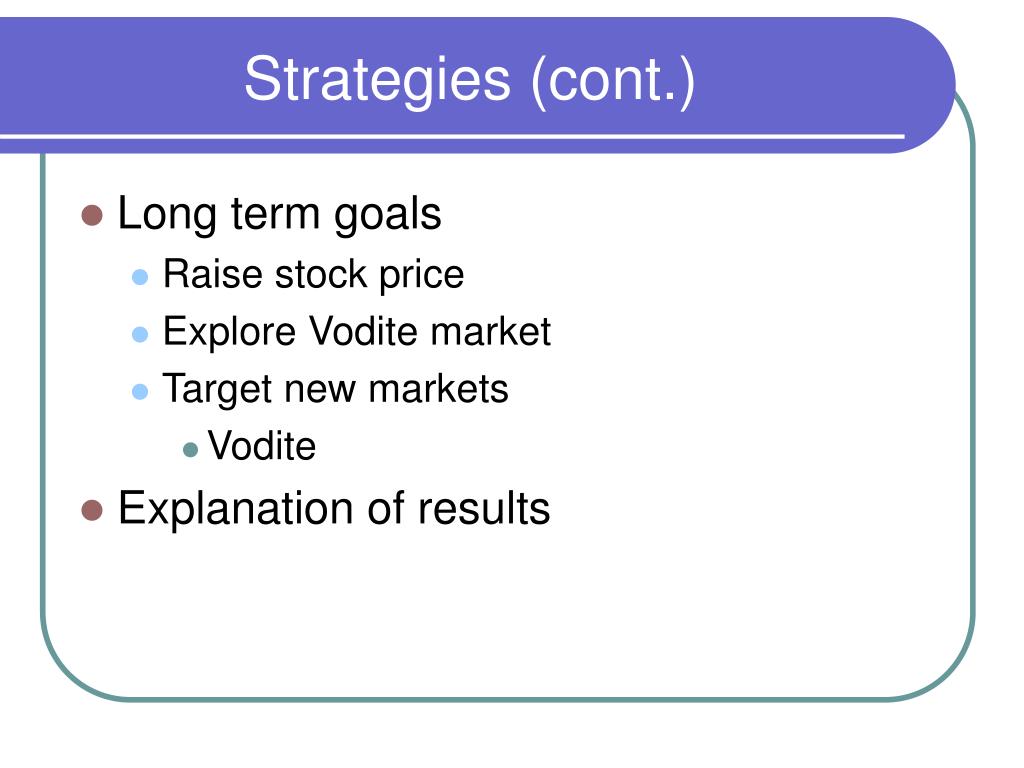 Strategies (cont.)

- Long term goals
  - Raise stock price
  - Explore Vodite market
  - Target new markets
    - Vodite
- Explanation of results